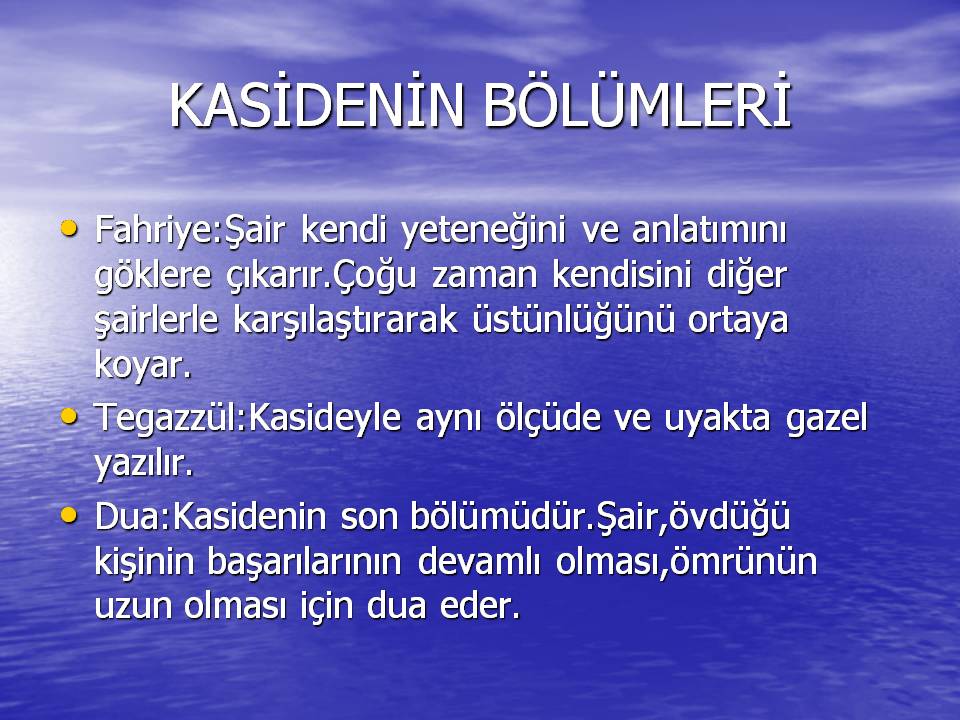 KASİDENİN BÖLÜMLERİ

• Fahriye:Şair kendi yeteneğini ve anlatımını göklere çıkarır.Çoğu zaman kendisini diğer şairlerle karşılaştırarak üstünlüğünü ortaya koyar.
• Tegazzül:Kasideyle aynı ölçüde ve uyakta gazel yazılır.
• Dua:Kasidenin son bölümüdür.Şair,övdüğü kişinin başarılarının devamlı olması,ömrünün uzun olması için dua eder.